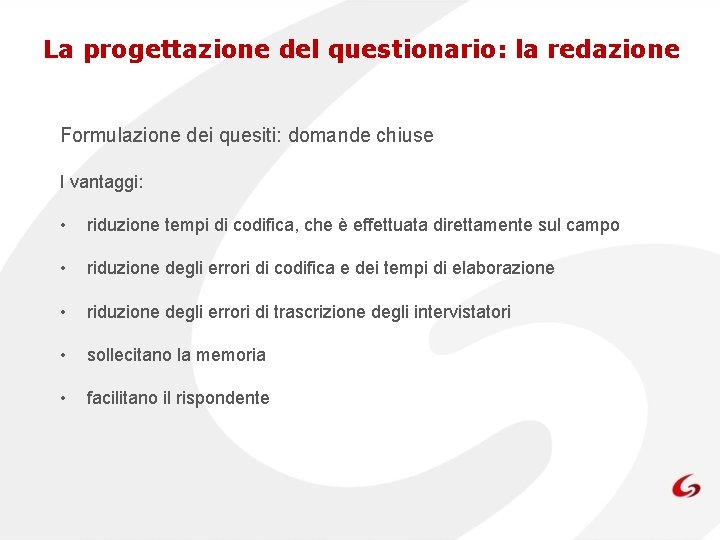 La progettazione del questionario: la redazione

Formulazione dei quesiti: domande chiuse

I vantaggi:

• riduzione tempi di codifica, che è effettuata direttamente sul campo

• riduzione degli errori di codifica e dei tempi di elaborazione

• riduzione degli errori di trascrizione degli intervistatori

• sollecitano la memoria

• facilitano il rispondente